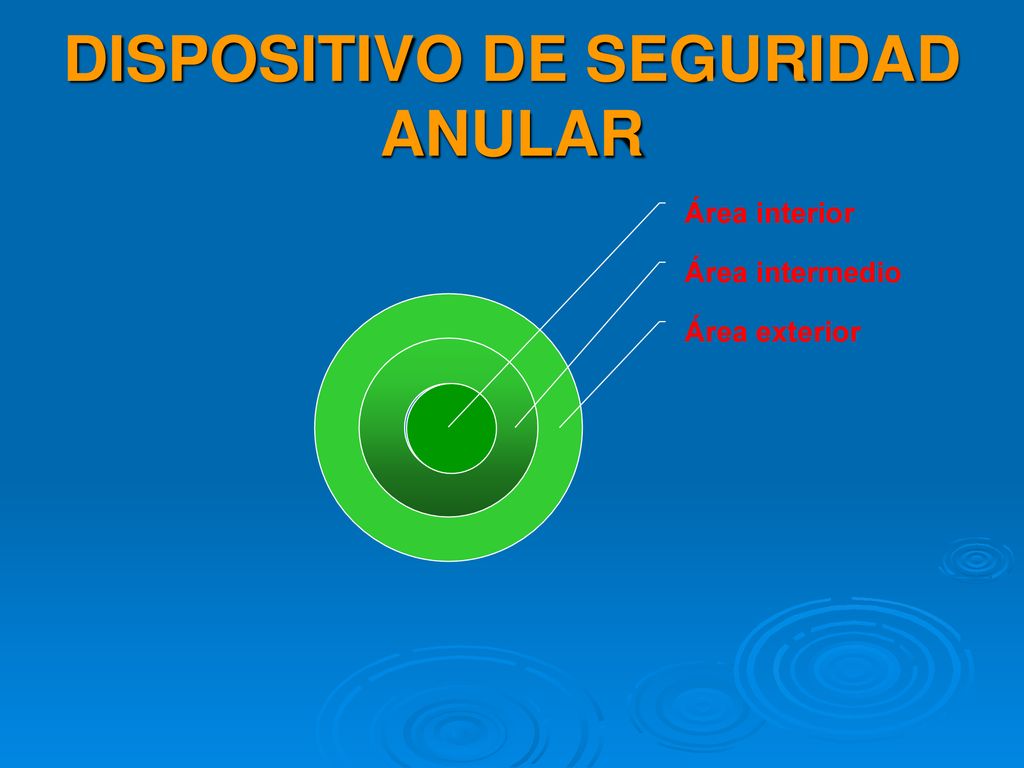 DISPOSITIVO DE SEGURIDAD ANULAR

Área interior

Área intermedio

Área exterior